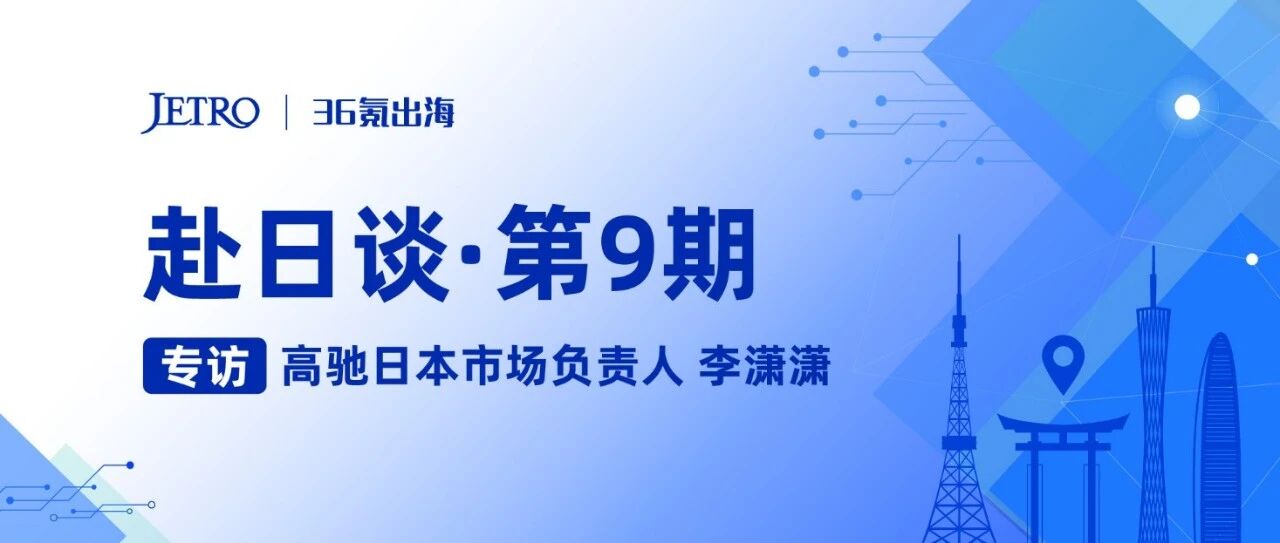 JETRO | 36氪出海

赴日谈·第9期

专访 高驰日本市场负责人 李潇潇